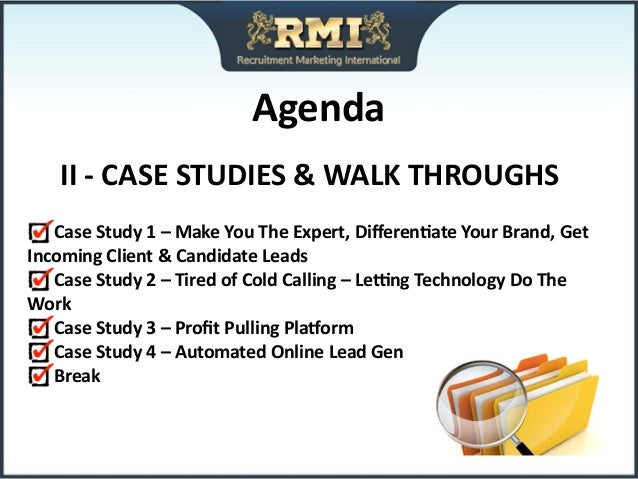 RMI
Recruitment Marketing International

Agenda

II - CASE STUDIES & WALK THROUGHS

Case Study 1 – Make You The Expert, Differentiate Your Brand, Get Incoming Client & Candidate Leads
Case Study 2 – Tired of Cold Calling – Letting Technology Do The Work
Case Study 3 – Profit Pulling Platform
Case Study 4 – Automated Online Lead Gen
Break